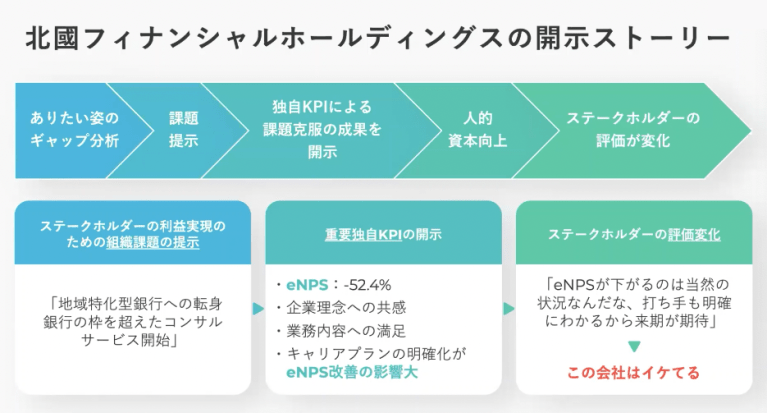 北國フィナンシャルホールディングスの開示ストーリー

ありたい姿のギャップ分析

課題提示

独自KPIによる課題克服の成果を開示

人的資本向上

ステークホルダーの評価が変化

ステークホルダーの利益実現のための組織課題の提示

「地域特化型銀行への転身
銀行の枠を超えたコンサルサービス開始」

重要独自KPIの開示

・eNPS：-52.4%
・企業理念への共感
・業務内容への満足
・キャリアプランの明確化が
eNPS改善の影響大

ステークホルダーの評価変化

「eNPSが下がるのは当然の状況なんだな、打ち手も明確にわかるから来期が期待」

この会社はイケてる